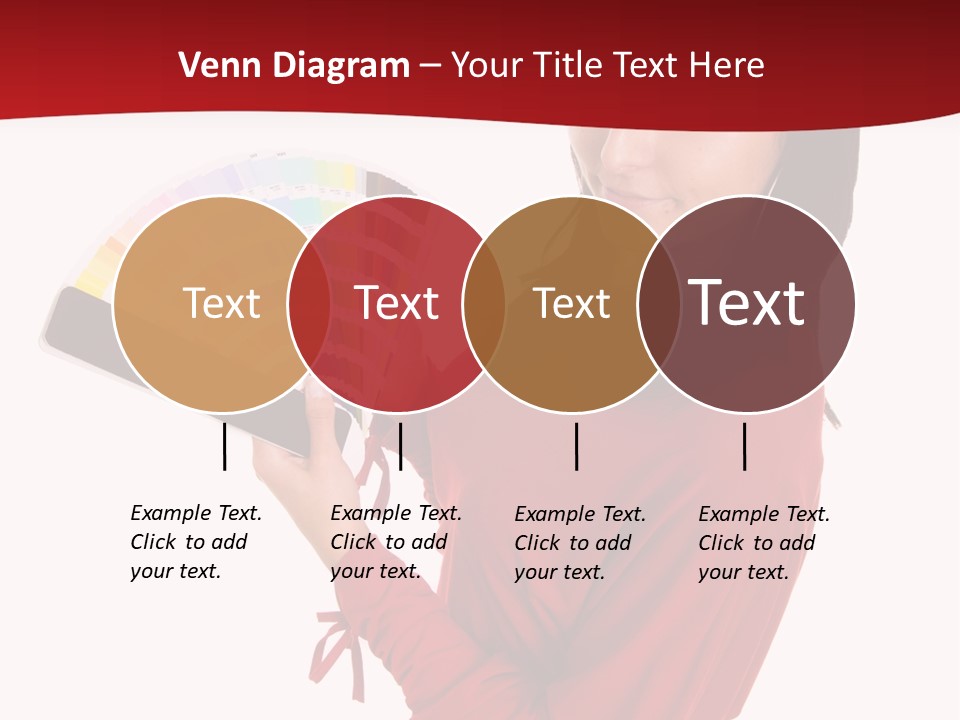 Venn Diagram – Your Title Text Here

Text

Text

Text

Text

Example Text. Click to add your text.

Example Text. Click to add your text.

Example Text. Click to add your text.

Example Text. Click to add your text.